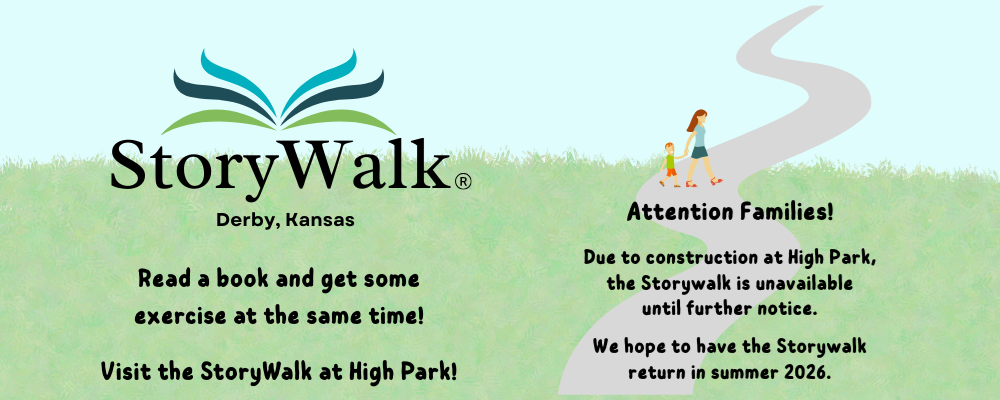 StoryWalk®

Derby, Kansas

Read a book and get some exercise at the same time!

Visit the StoryWalk at High Park!

Attention Families!

Due to construction at High Park, the Storywalk is unavailable until further notice.

We hope to have the Storywalk return in summer 2026.